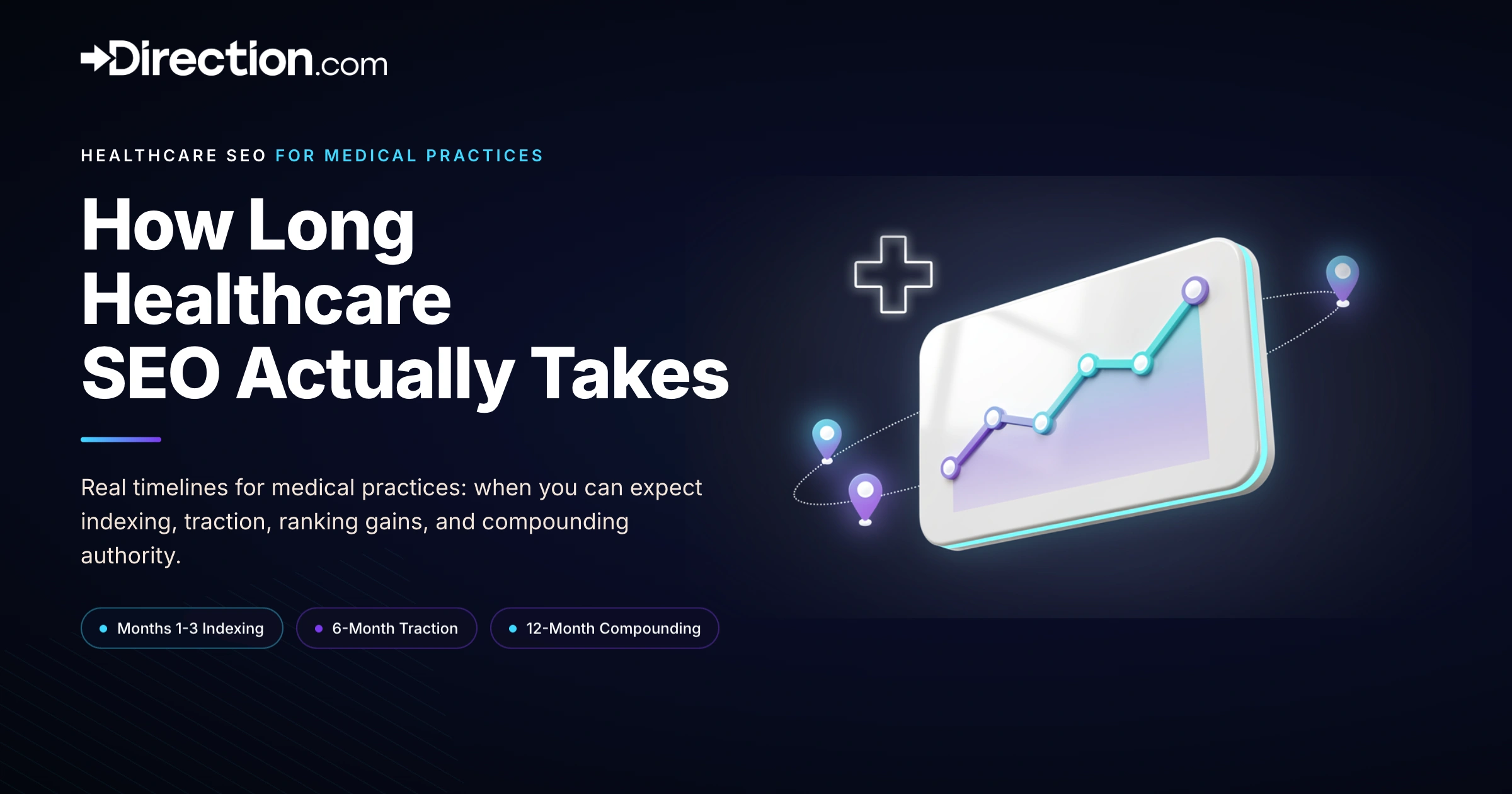 Direction.com

HEALTHCARE SEO FOR MEDICAL PRACTICES

How Long Healthcare SEO Actually Takes

Real timelines for medical practices: when you can expect indexing, traction, ranking gains, and compounding authority.

Months 1-3 Indexing

6-Month Traction

12-Month Compounding